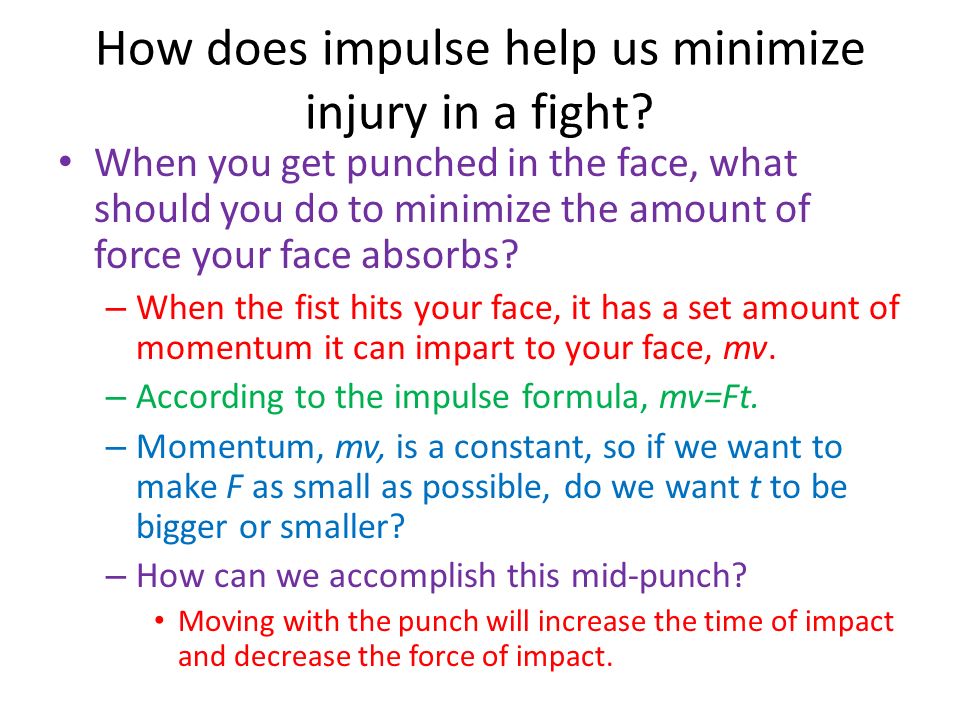 How does impulse help us minimize injury in a fight?

• When you get punched in the face, what should you do to minimize the amount of force your face absorbs?

– When the fist hits your face, it has a set amount of momentum it can impart to your face, $mv$.

– According to the impulse formula, $mv=Ft$.

– Momentum, $mv$, is a constant, so if we want to make $F$ as small as possible, do we want $t$ to be bigger or smaller?

– How can we accomplish this mid-punch?

• Moving with the punch will increase the time of impact and decrease the force of impact.